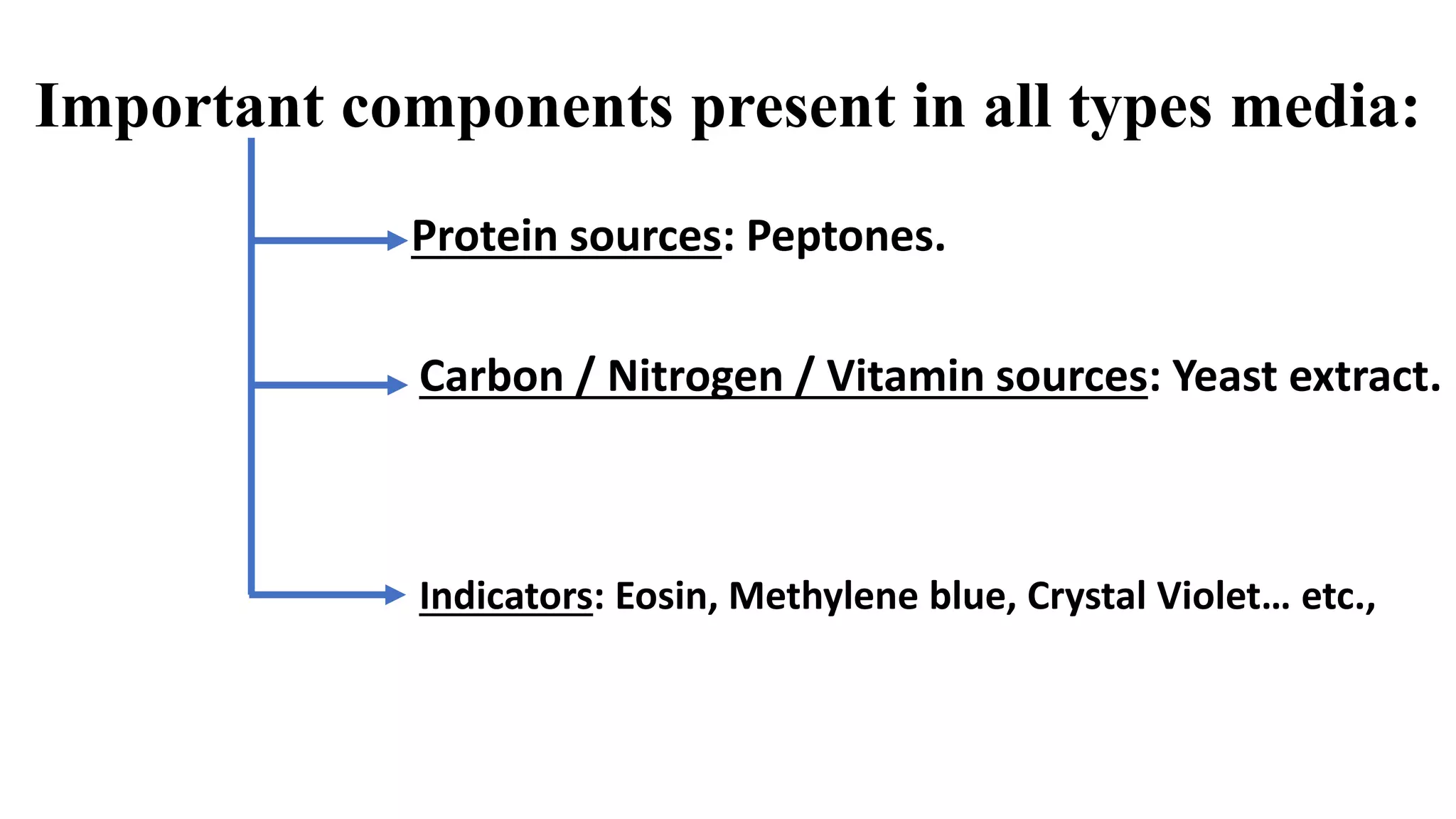 Important components present in all types media:

Protein sources: Peptones.

Carbon / Nitrogen / Vitamin sources: Yeast extract.

Indicators: Eosin, Methylene blue, Crystal Violet… etc.,